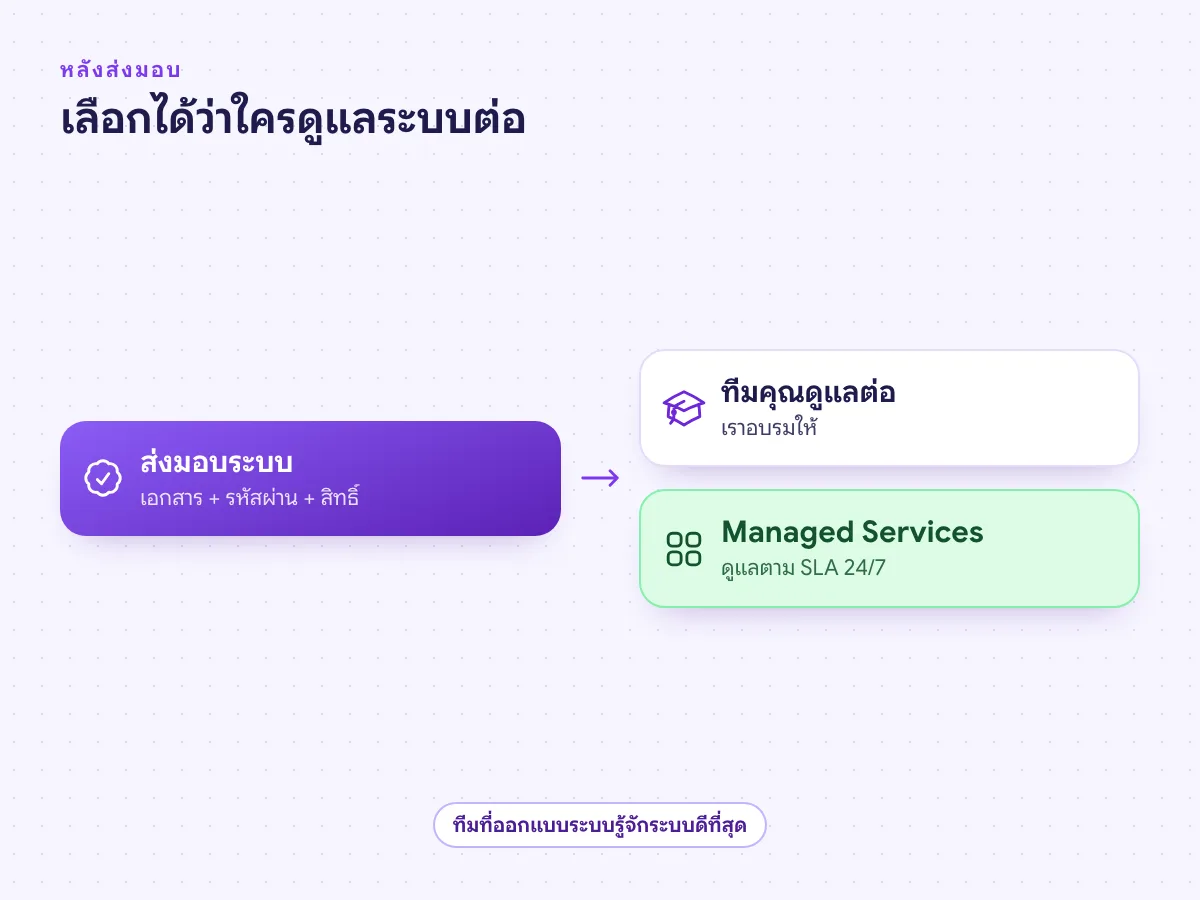 หลังส่งมอบ

เลือกได้ว่าใครดูแลระบบต่อ

ส่งมอบระบบ
เอกสาร + รหัสผ่าน + สิทธิ์

→

ทีมคุณดูแลต่อ
เราอบรมให้

Managed Services
ดูแลตาม SLA 24/7

ทีมที่ออกแบบระบบรู้จักระบบดีที่สุด